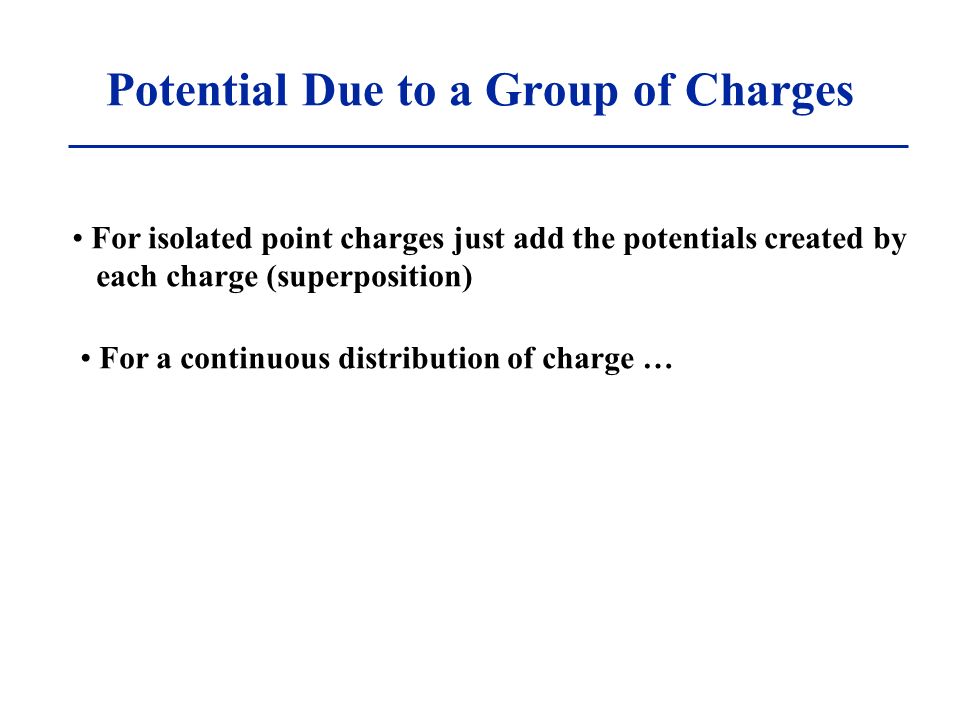 Potential Due to a Group of Charges

• For isolated point charges just add the potentials created by each charge (superposition)

• For a continuous distribution of charge …